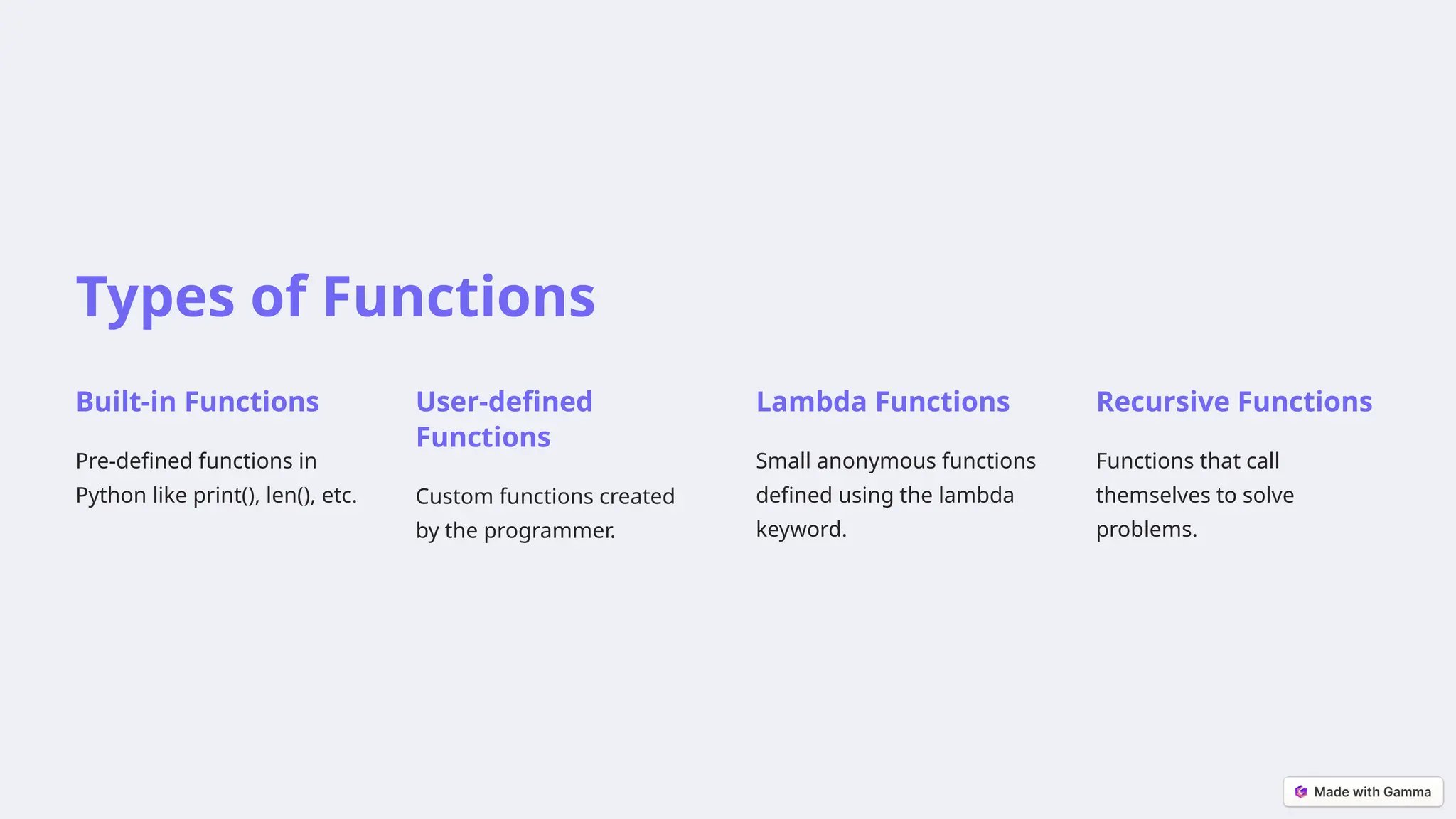 Types of Functions

Built-in Functions

Pre-defined functions in Python like print(), len(), etc.

User-defined Functions

Custom functions created by the programmer.

Lambda Functions

Small anonymous functions defined using the lambda keyword.

Recursive Functions

Functions that call themselves to solve problems.

Made with Gamma